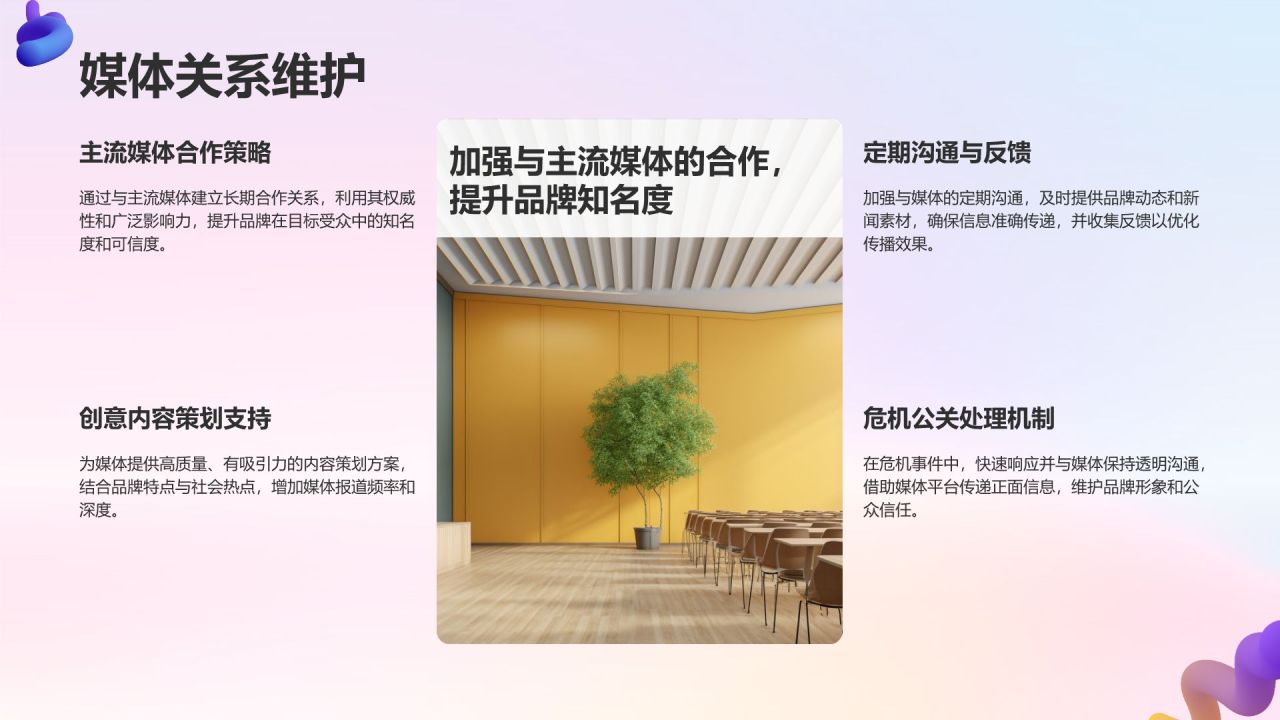 媒体关系维护

主流媒体合作策略

通过与主流媒体建立长期合作关系，利用其权威性和广泛影响力，提升品牌在目标受众中的知名度和可信度。

创意内容策划支持

为媒体提供高质量、有吸引力的内容策划方案，结合品牌特点与社会热点，增加媒体报道频率和深度。

加强与主流媒体的合作，提升品牌知名度

定期沟通与反馈

加强与媒体的定期沟通，及时提供品牌动态和新闻素材，确保信息准确传递，并收集反馈以优化传播效果。

危机公关处理机制

在危机事件中，快速响应并与媒体保持透明沟通，借助媒体平台传递正面信息，维护品牌形象和公众信任。